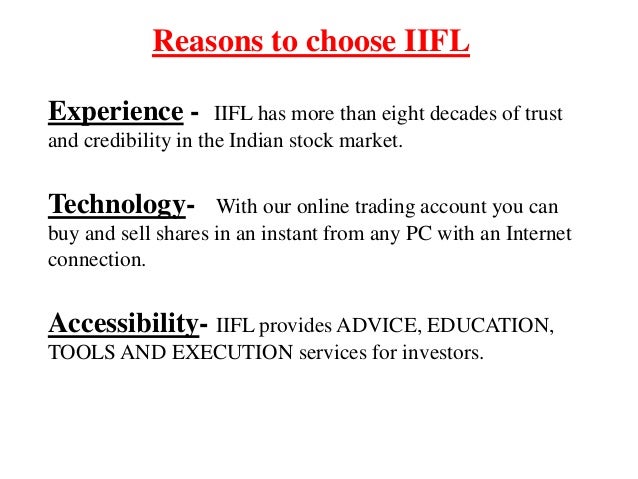 Reasons to choose IIFL

Experience - IIFL has more than eight decades of trust and credibility in the Indian stock market.

Technology- With our online trading account you can buy and sell shares in an instant from any PC with an Internet connection.

Accessibility- IIFL provides ADVICE, EDUCATION, TOOLS AND EXECUTION services for investors.